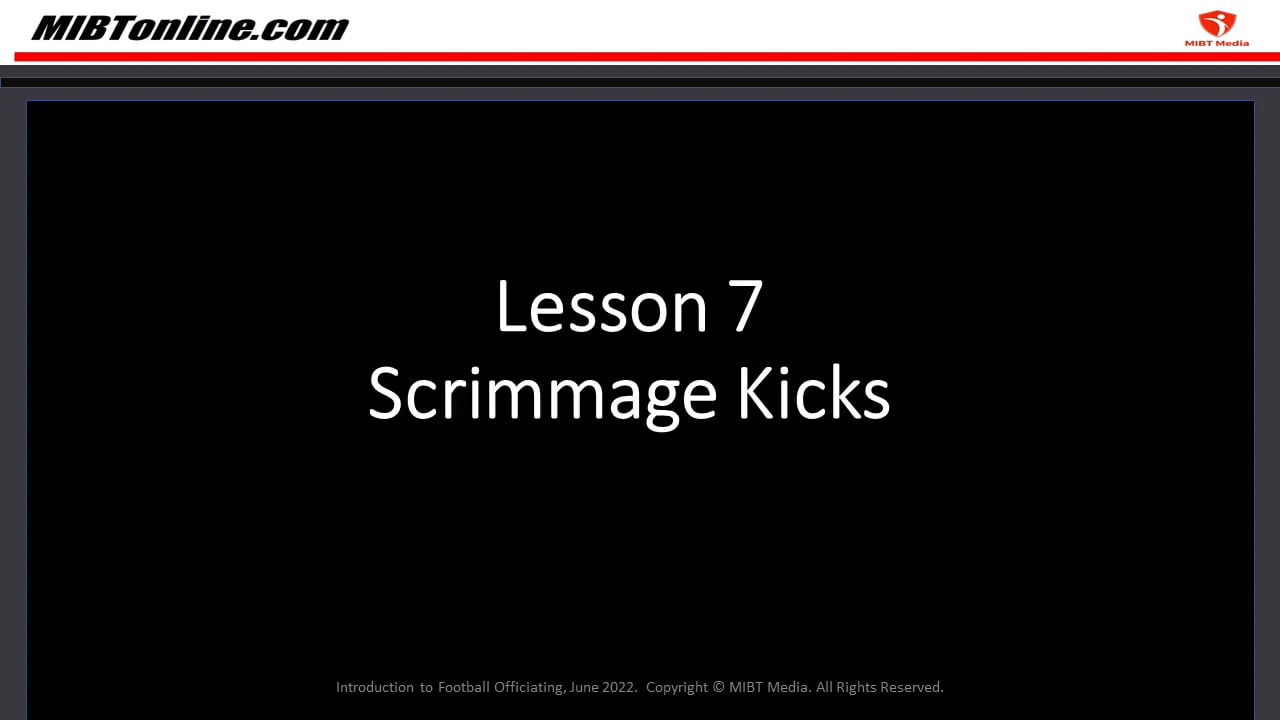 MIBTonline.com

MIBT Media

Lesson 7
Scrimmage Kicks

Introduction to Football Officiating, June 2022. Copyright © MIBT Media. All Rights Reserved.